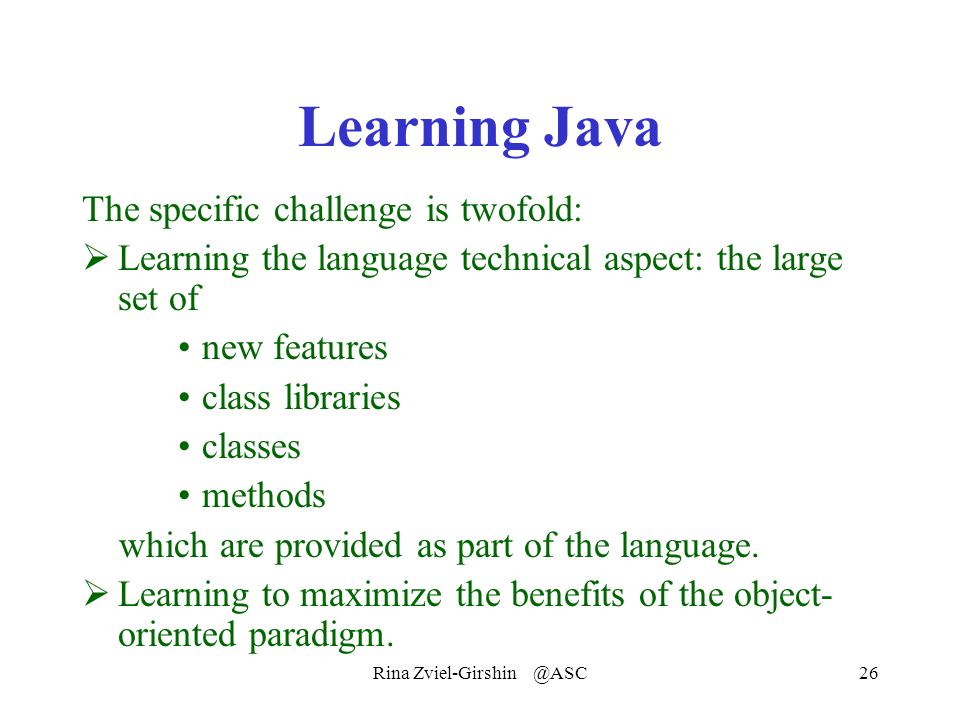 Learning Java

The specific challenge is twofold:

➢ Learning the language technical aspect: the large set of

• new features
• class libraries
• classes
• methods

which are provided as part of the language.

➢ Learning to maximize the benefits of the object-oriented paradigm.

Rina Zviel-Girshin @ASC

26